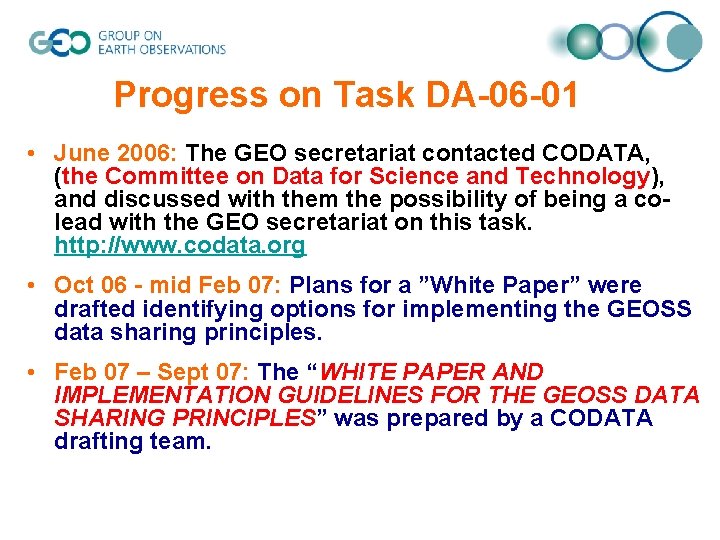 GEO GROUP ON EARTH OBSERVATIONS

Progress on Task DA-06-01

• June 2006: The GEO secretariat contacted CODATA, (the Committee on Data for Science and Technology), and discussed with them the possibility of being a co-lead with the GEO secretariat on this task. http://www.codata.org

• Oct 06 - mid Feb 07: Plans for a ”White Paper” were drafted identifying options for implementing the GEOSS data sharing principles.

• Feb 07 – Sept 07: The “WHITE PAPER AND IMPLEMENTATION GUIDELINES FOR THE GEOSS DATA SHARING PRINCIPLES” was prepared by a CODATA drafting team.